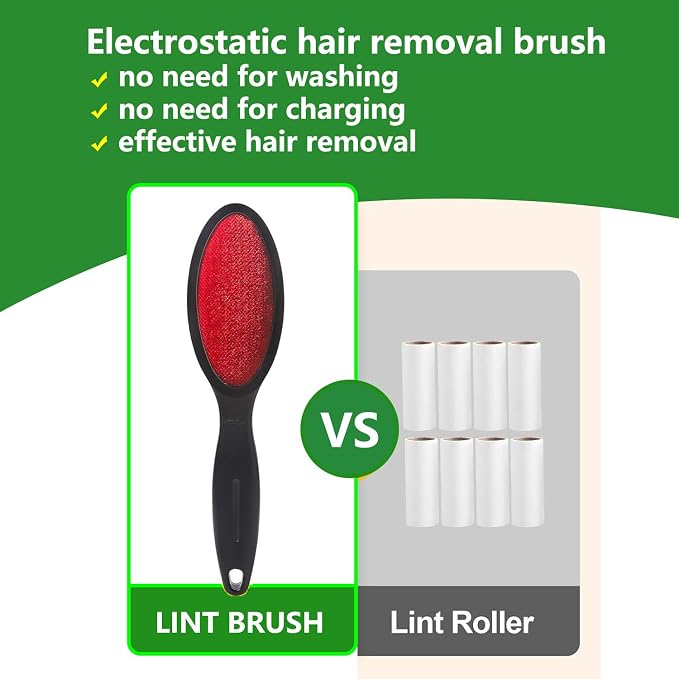 Electrostatic hair removal brush
✓ no need for washing
✓ no need for charging
✓ effective hair removal

VS

LINT BRUSH

Lint Roller